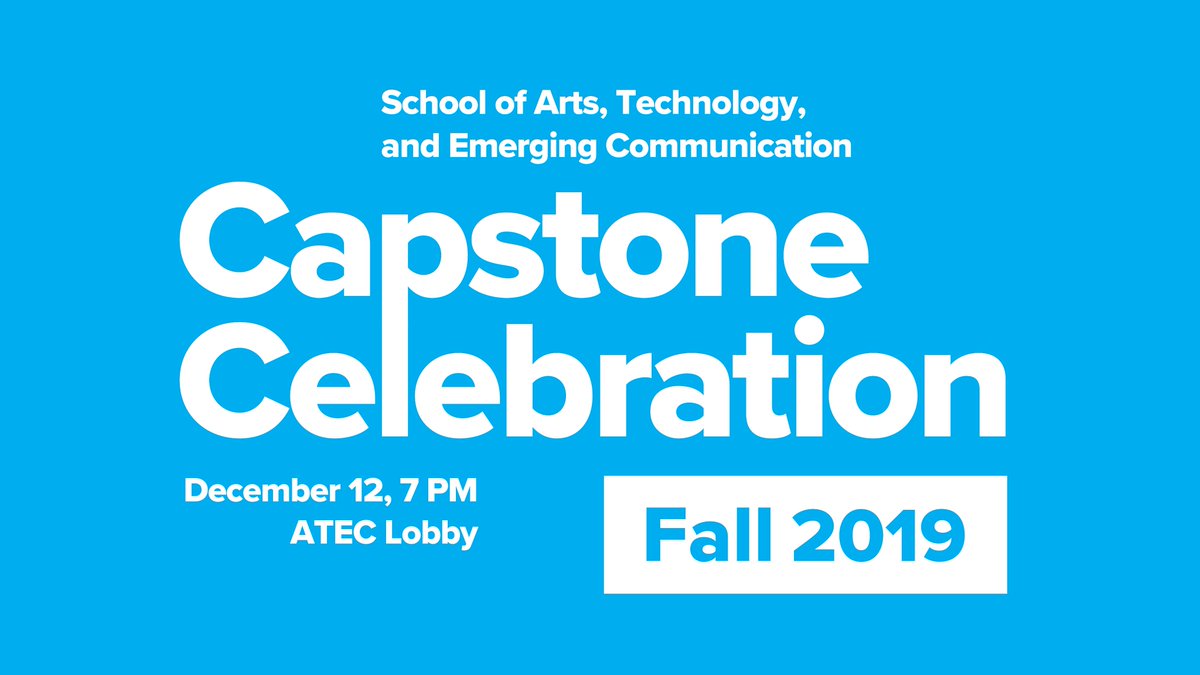 School of Arts, Technology, and Emerging Communication

Capstone Celebration

December 12, 7 PM
ATEC Lobby

Fall 2019